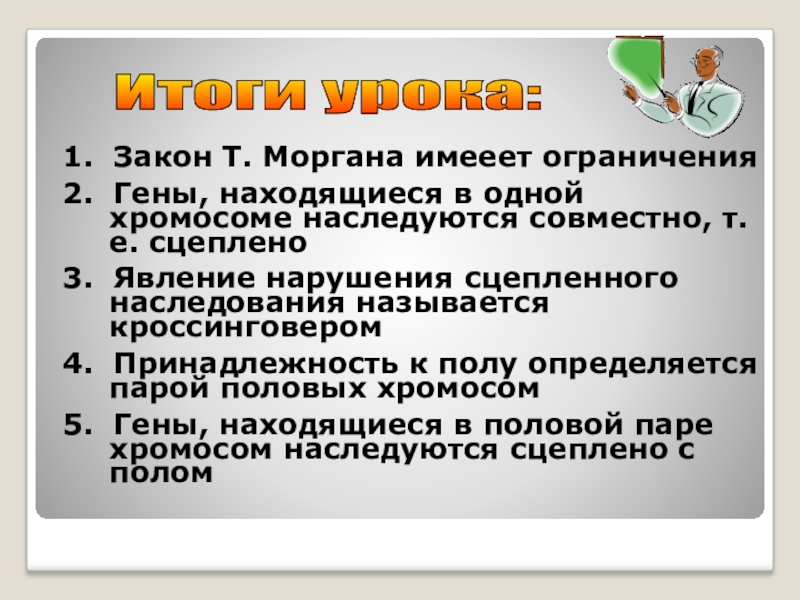 Итоги урока:

1. Закон Т. Моргана имееет ограничения

2. Гены, находящиеся в одной хромосоме наследуются совместно, т. е. сцеплено

3. Явление нарушения сцепленного наследования называется кроссинговером

4. Принадлежность к полу определяется парой половых хромосом

5. Гены, находящиеся в половой паре хромосом наследуются сцеплено с полом